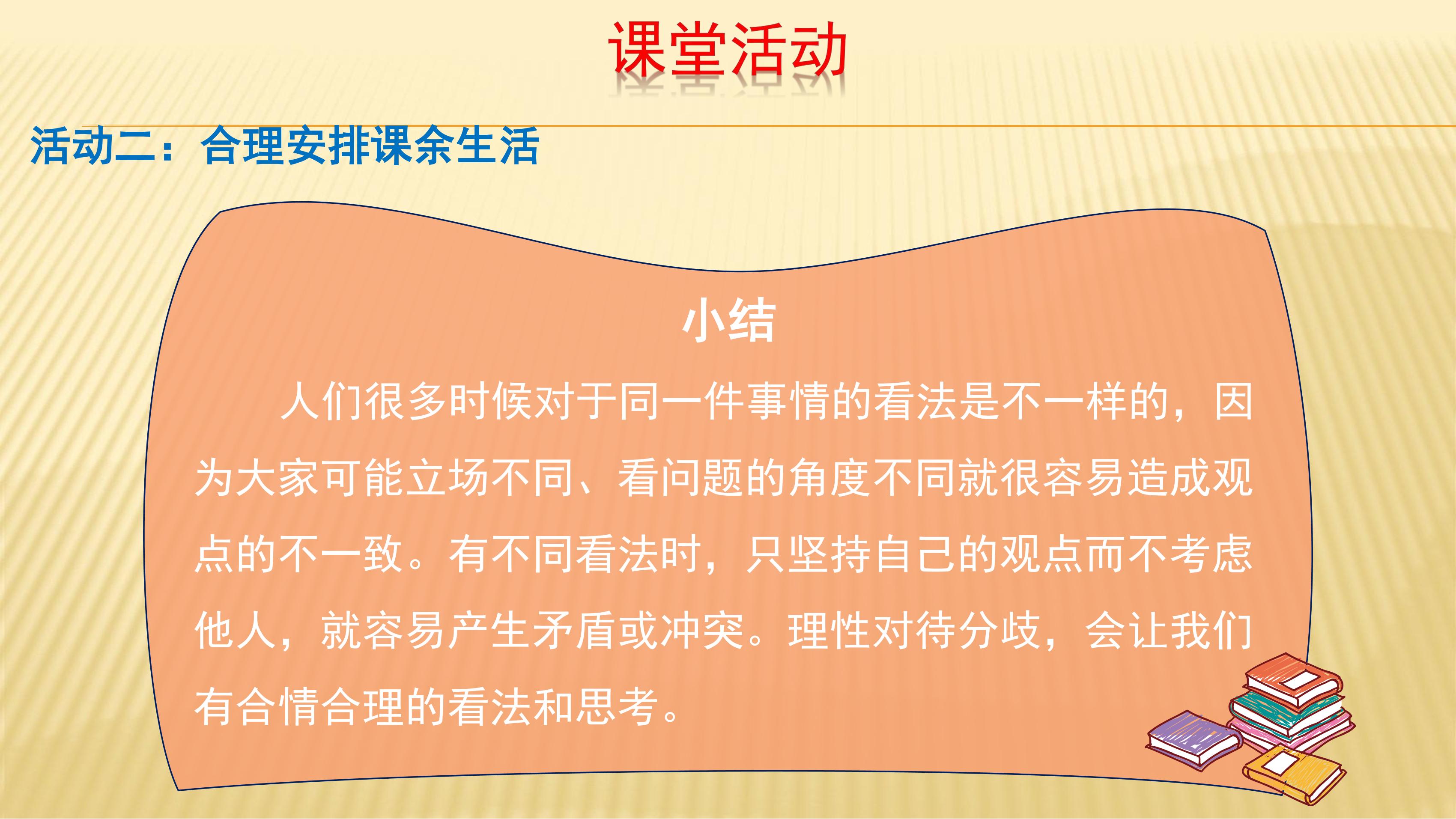 课堂活动

活动二：合理安排课余生活

小结

人们很多时候对于同一件事情的看法是不一样的，因为大家可能立场不同、看问题的角度不同就很容易造成观点的不一致。有不同看法时，只坚持自己的观点而不考虑他人，就容易产生矛盾或冲突。理性对待分歧，会让我们有合情合理的看法和思考。